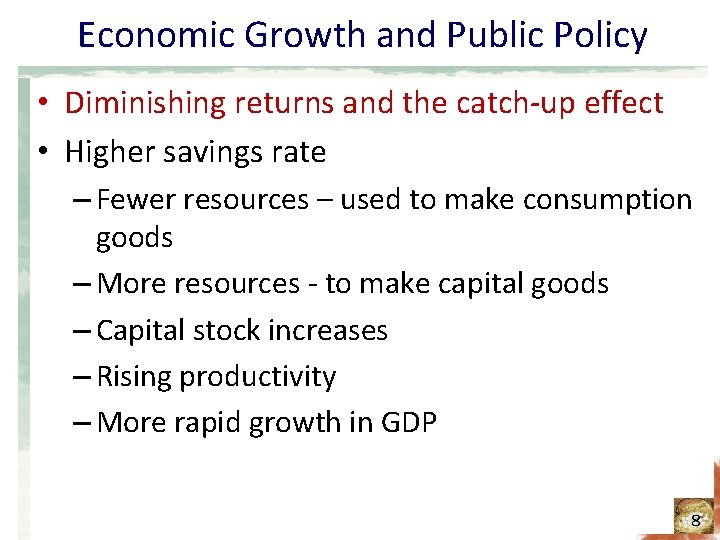 Economic Growth and Public Policy

• Diminishing returns and the catch-up effect
• Higher savings rate
– Fewer resources – used to make consumption goods
– More resources - to make capital goods
– Capital stock increases
– Rising productivity
– More rapid growth in GDP

8